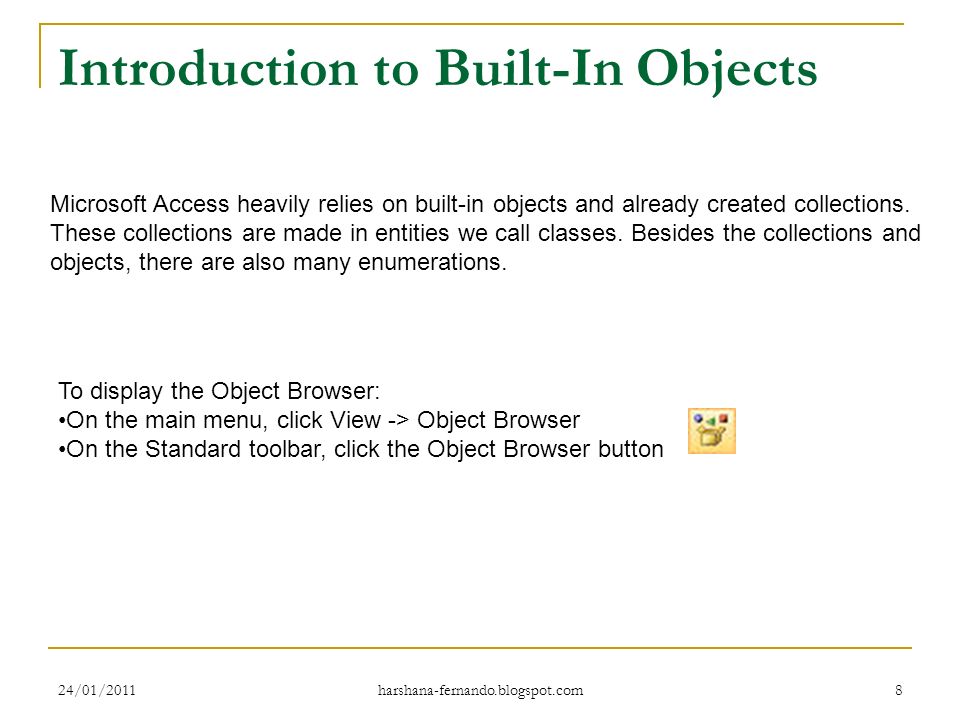 Introduction to Built-In Objects

Microsoft Access heavily relies on built-in objects and already created collections. These collections are made in entities we call classes. Besides the collections and objects, there are also many enumerations.

To display the Object Browser:
•On the main menu, click View -> Object Browser
•On the Standard toolbar, click the Object Browser button

24/01/2011 harshana-fernando.blogspot.com 8